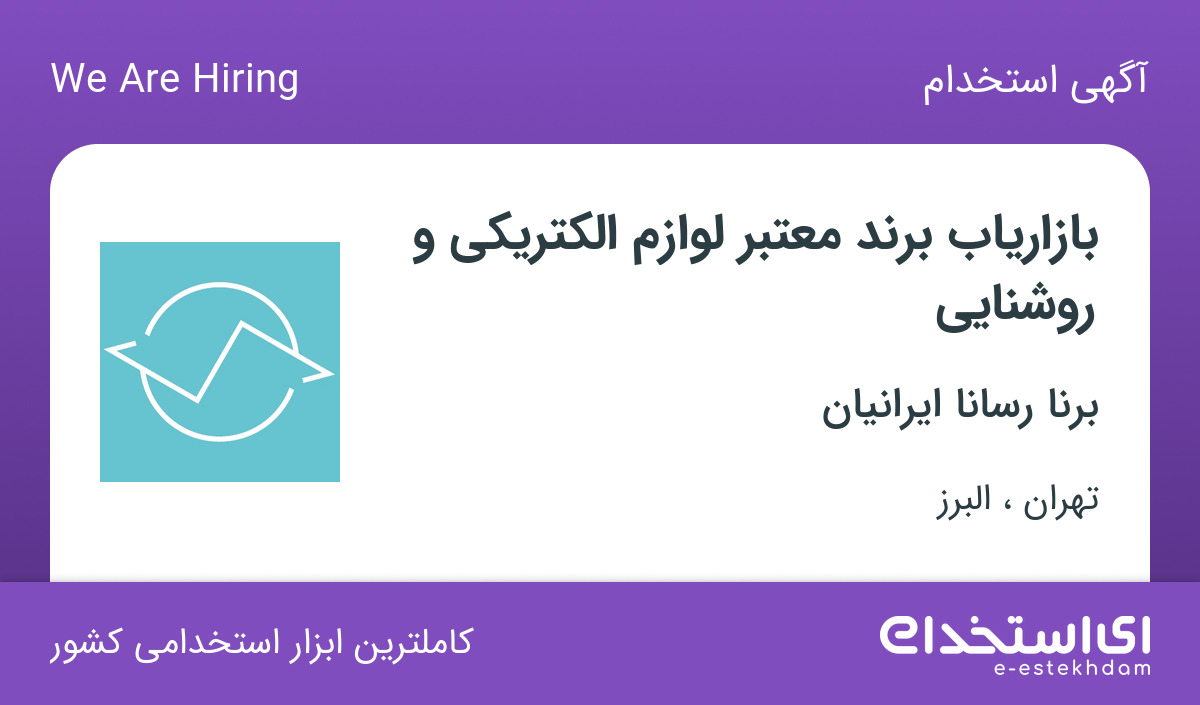 آگهی استخدام

We Are Hiring

بازاریاب برند معتبر لوازم الکتریکی و روشنایی

برنا رسانا ایرانیان

تهران ، البرز

کاملترین ابزار استخدامی کشور

ای استخدام
e-estekhdam